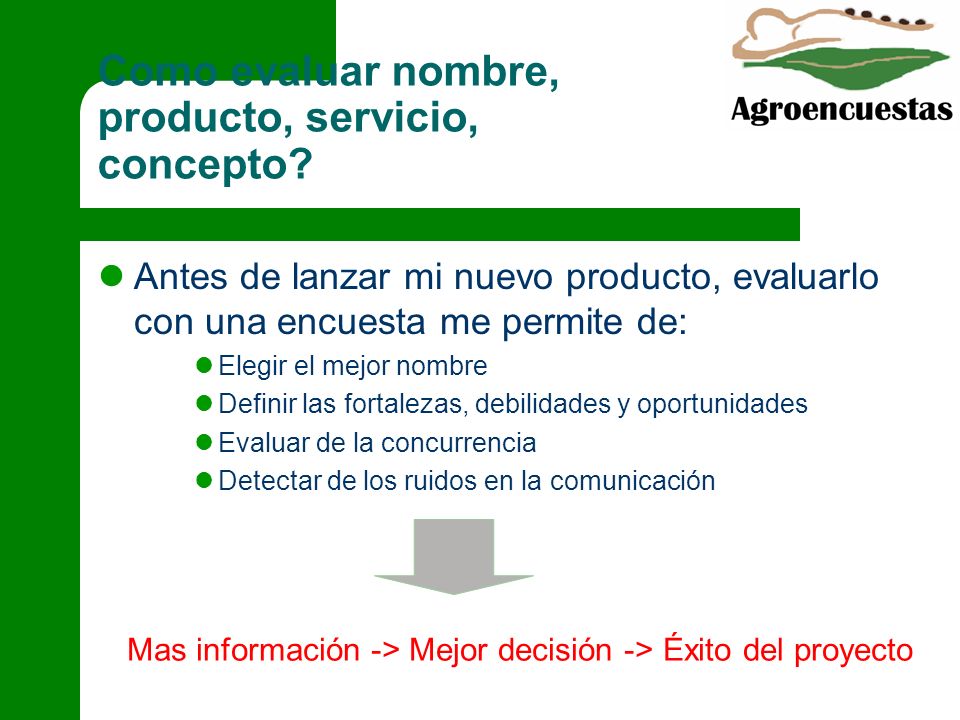 Como evaluar nombre, producto, servicio, concepto?

Agroencuestas

Antes de lanzar mi nuevo producto, evaluarlo con una encuesta me permite de:

Elegir el mejor nombre
Definir las fortalezas, debilidades y oportunidades
Evaluar de la concurrencia
Detectar de los ruidos en la comunicación

Mas información -> Mejor decisión -> Éxito del proyecto